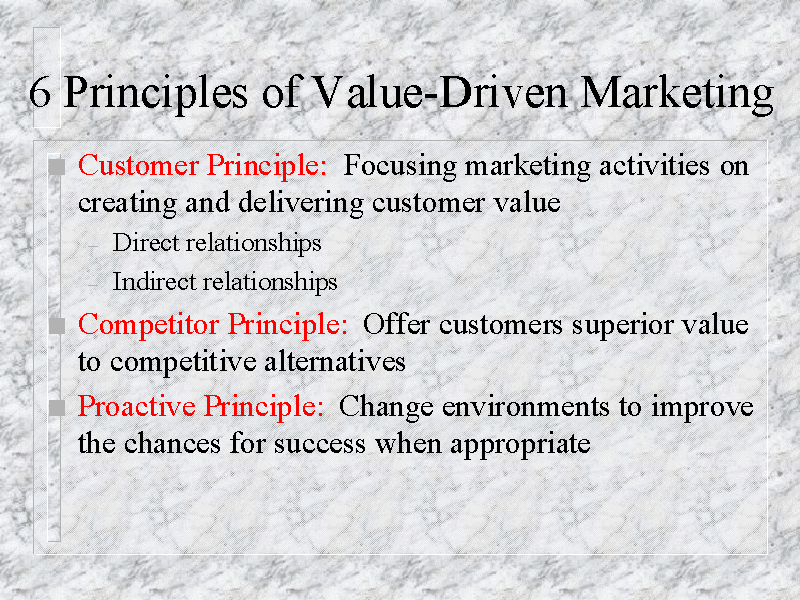 6 Principles of Value-Driven Marketing

Customer Principle: Focusing marketing activities on creating and delivering customer value

– Direct relationships

– Indirect relationships

Competitor Principle: Offer customers superior value to competitive alternatives

Proactive Principle: Change environments to improve the chances for success when appropriate